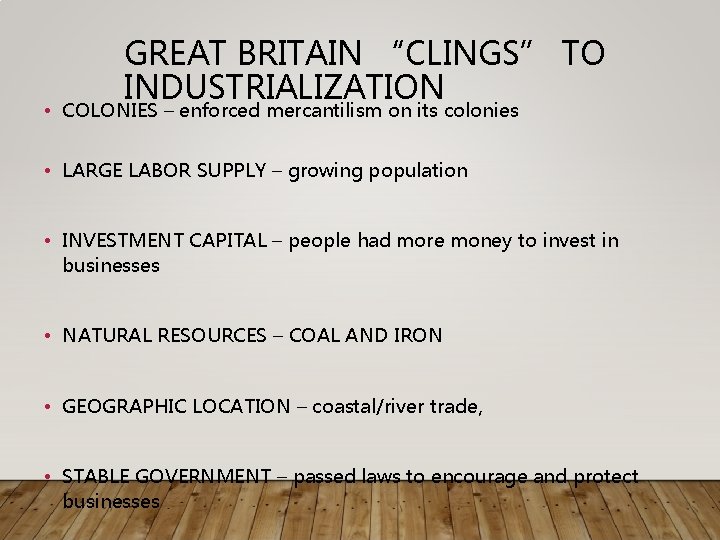 GREAT BRITAIN “CLINGS” TO INDUSTRIALIZATION

• COLONIES – enforced mercantilism on its colonies

• LARGE LABOR SUPPLY – growing population

• INVESTMENT CAPITAL – people had more money to invest in businesses

• NATURAL RESOURCES – COAL AND IRON

• GEOGRAPHIC LOCATION – coastal/river trade,

• STABLE GOVERNMENT – passed laws to encourage and protect businesses